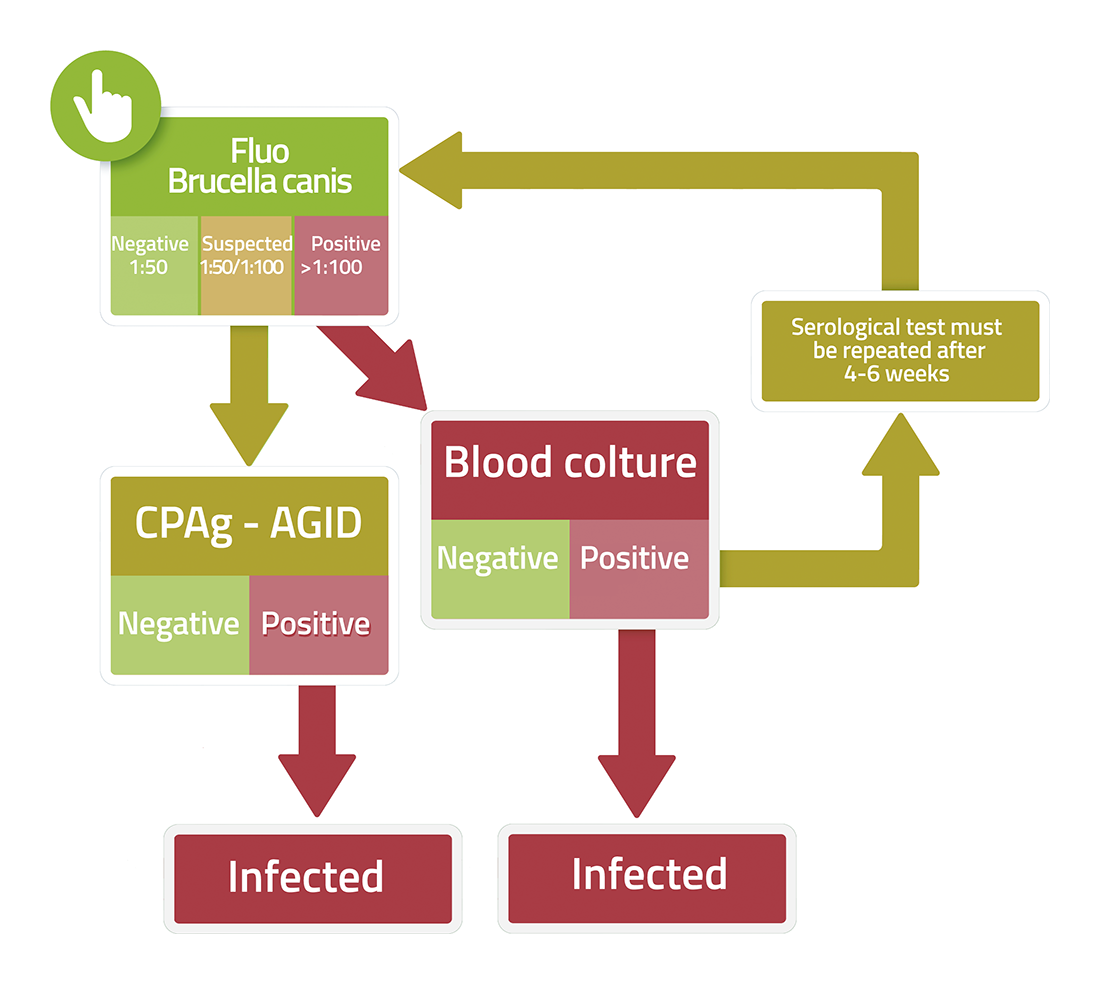 Fluo
Brucella canis

Negative
1:50

Suspected
1:50/1:100

Positive
>1:100

Serological test must be repeated after 4-6 weeks

Blood colture

Negative

Positive

CPAg - AGID

Negative

Positive

Infected

Infected